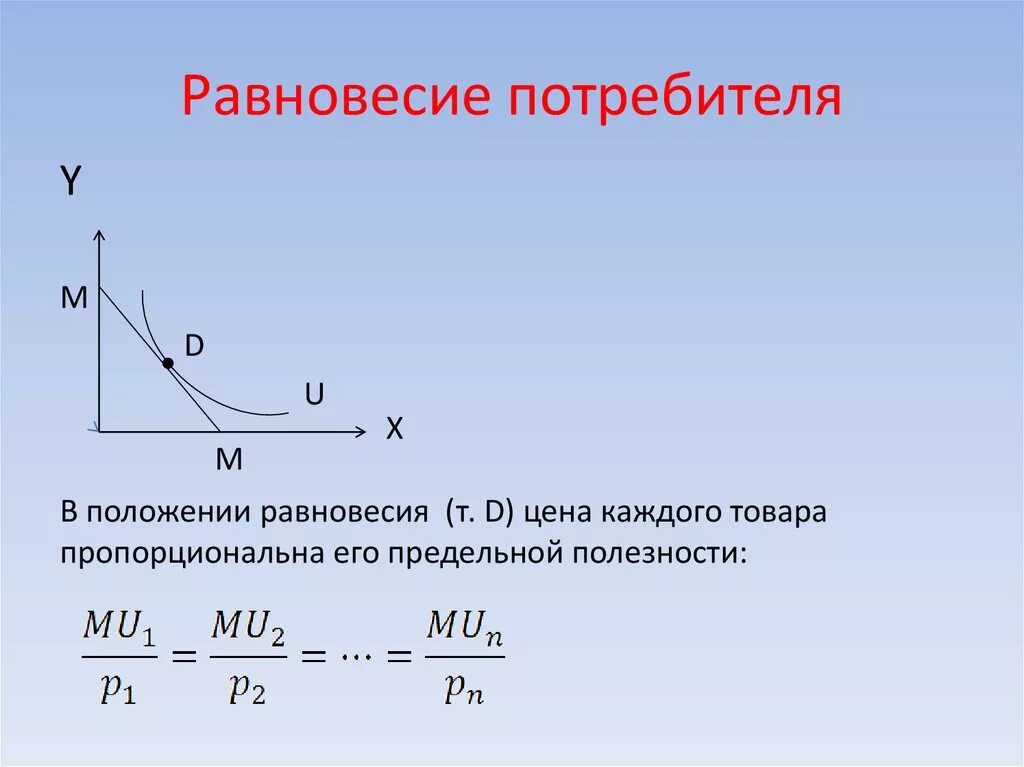 Равновесие потребителя

Y

M

D

U

X

M

В положении равновесия (т. D) цена каждого товара пропорциональна его предельной полезности:

$\frac{MU_1}{p_1} = \frac{MU_2}{p_2} = \cdots = \frac{MU_n}{p_n}$